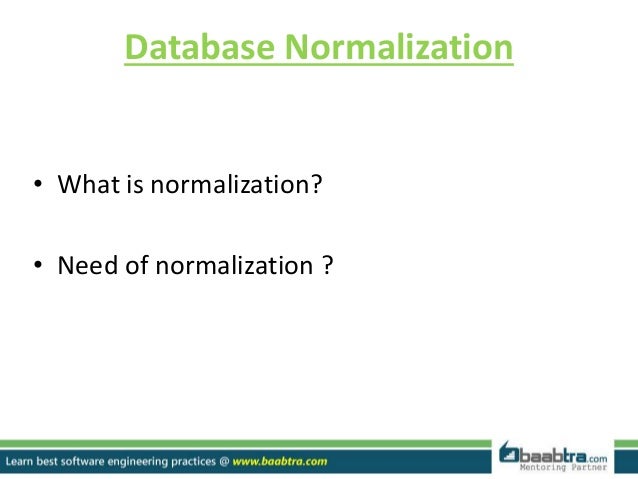 Database Normalization

• What is normalization?

• Need of normalization ?

Learn best software engineering practices @ www.baabtra.com

baabtra.com
Mentoring Partner